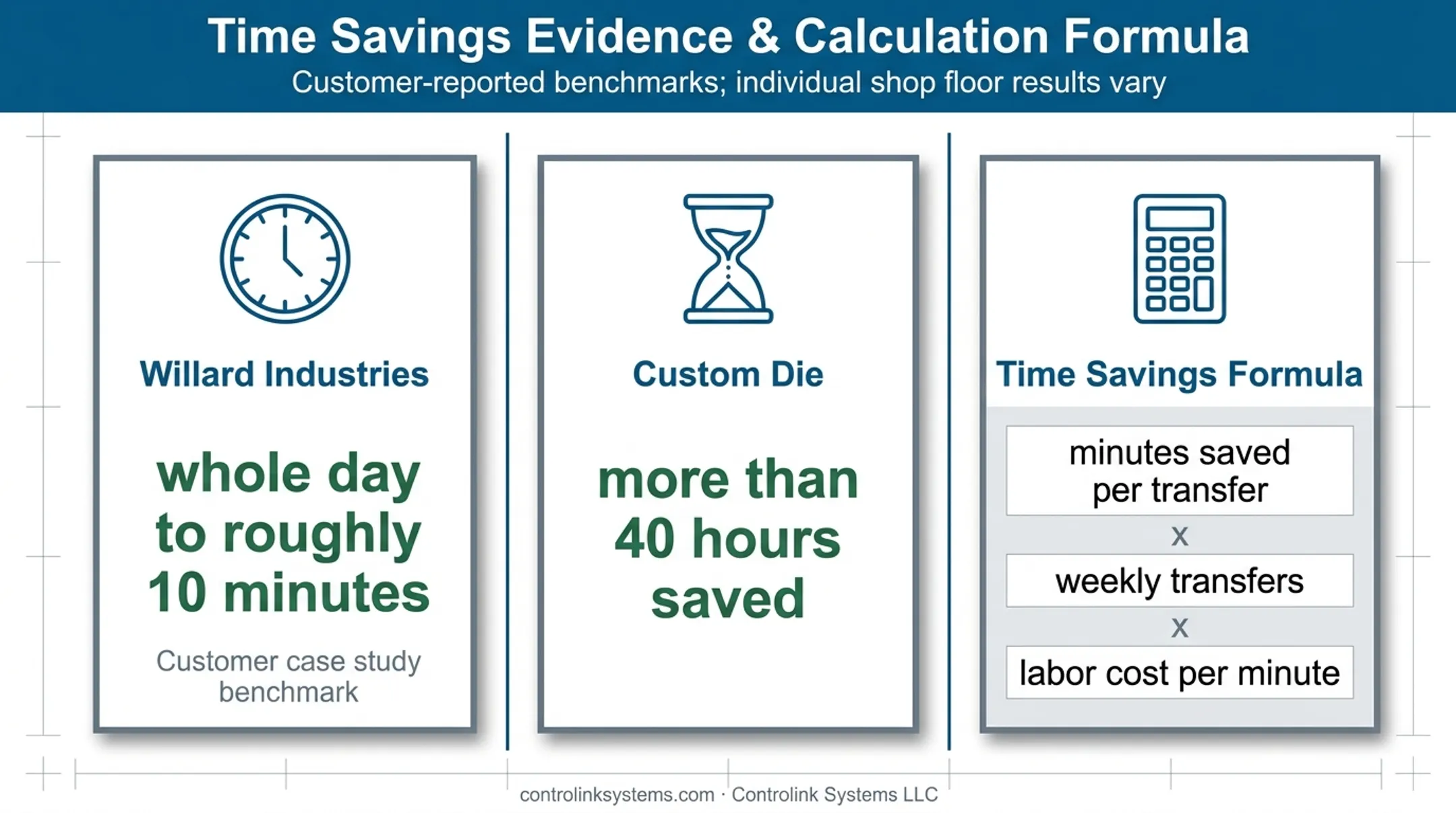 Time Savings Evidence & Calculation Formula
Customer-reported benchmarks; individual shop floor results vary

Willard Industries

whole day to roughly 10 minutes

Customer case study benchmark

Custom Die

more than 40 hours saved

Time Savings Formula

minutes saved per transfer

x

weekly transfers

x

labor cost per minute

controlinksystems.com · Controlink Systems LLC